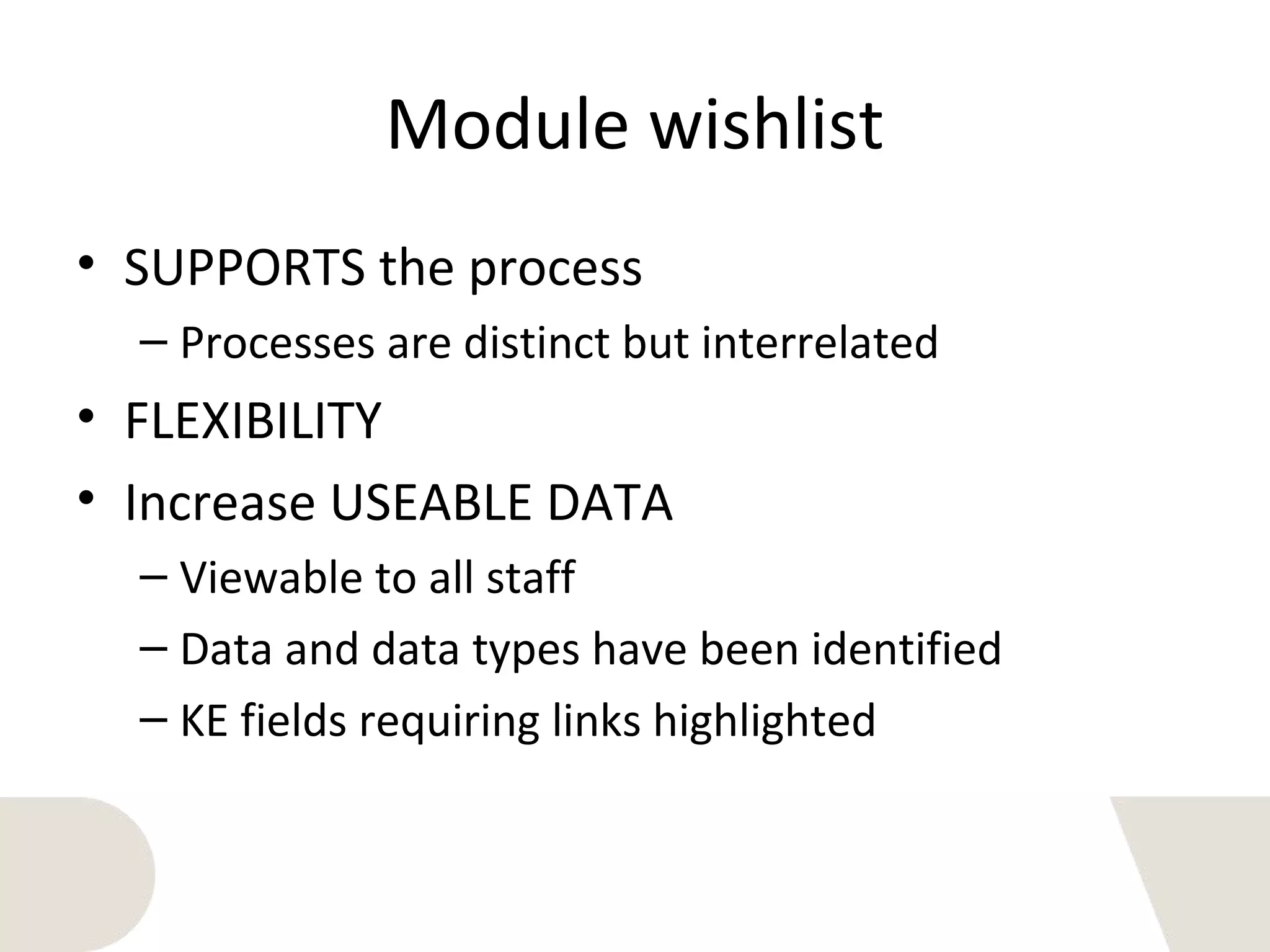 Module wishlist

• SUPPORTS the process
– Processes are distinct but interrelated
• FLEXIBILITY
• Increase USEABLE DATA
– Viewable to all staff
– Data and data types have been identified
– KE fields requiring links highlighted